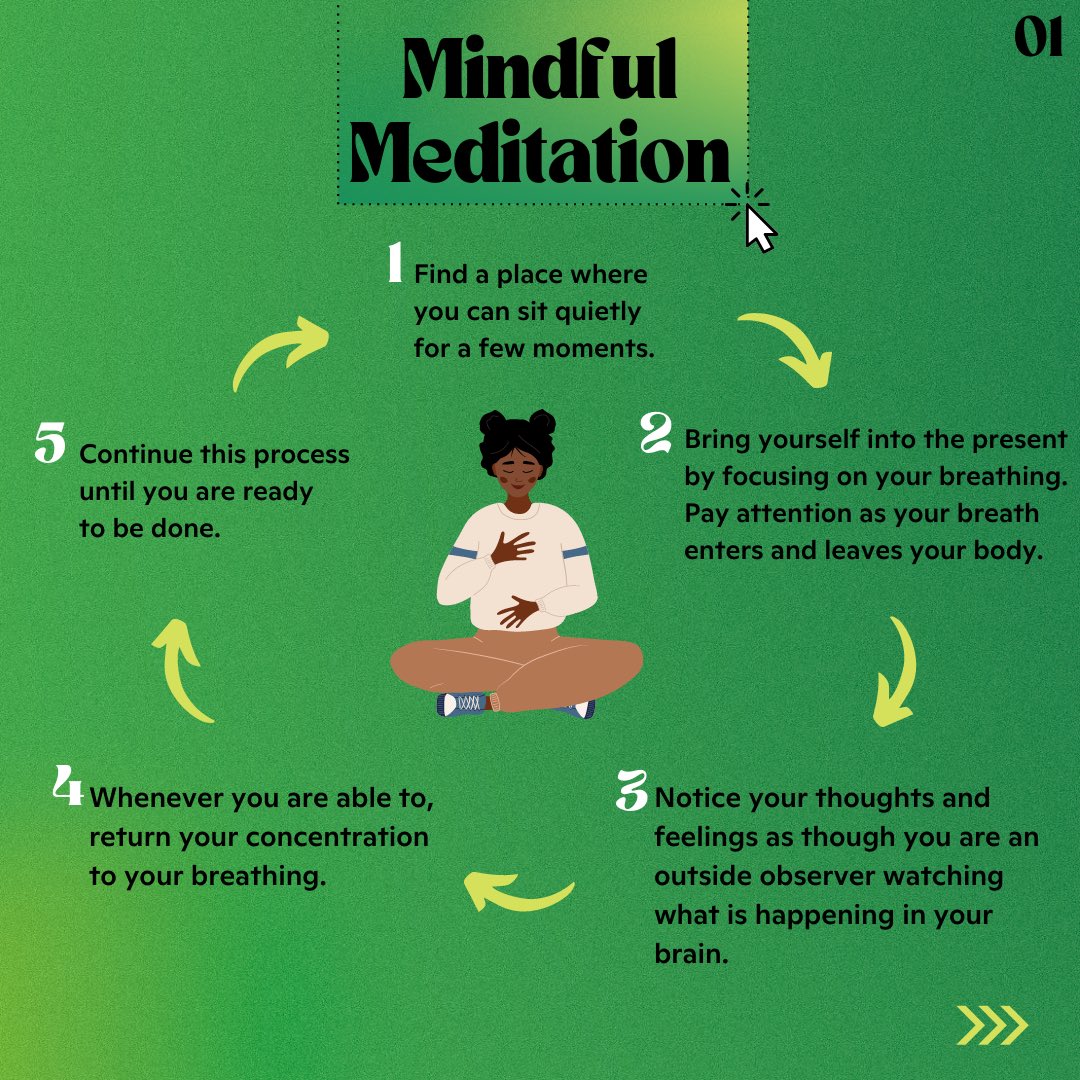 01

Mindful Meditation

1 Find a place where you can sit quietly for a few moments.

2 Bring yourself into the present by focusing on your breathing. Pay attention as your breath enters and leaves your body.

3 Notice your thoughts and feelings as though you are an outside observer watching what is happening in your brain.

4 Whenever you are able to, return your concentration to your breathing.

5 Continue this process until you are ready to be done.